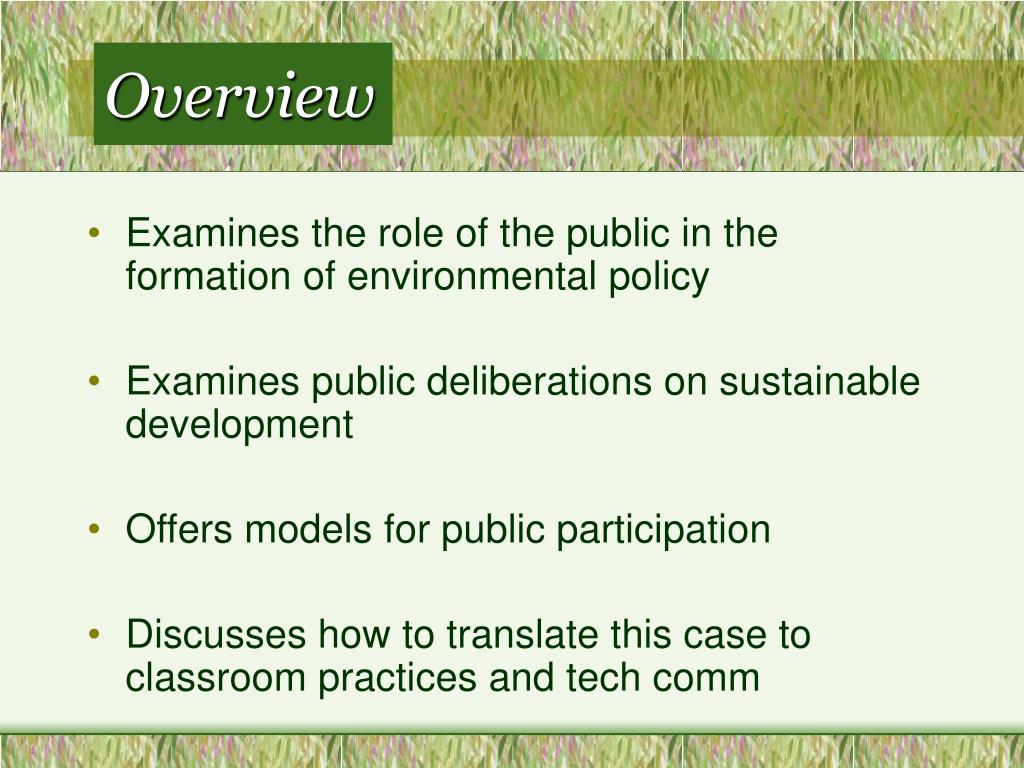 Overview

• Examines the role of the public in the formation of environmental policy

• Examines public deliberations on sustainable development

• Offers models for public participation

• Discusses how to translate this case to classroom practices and tech comm